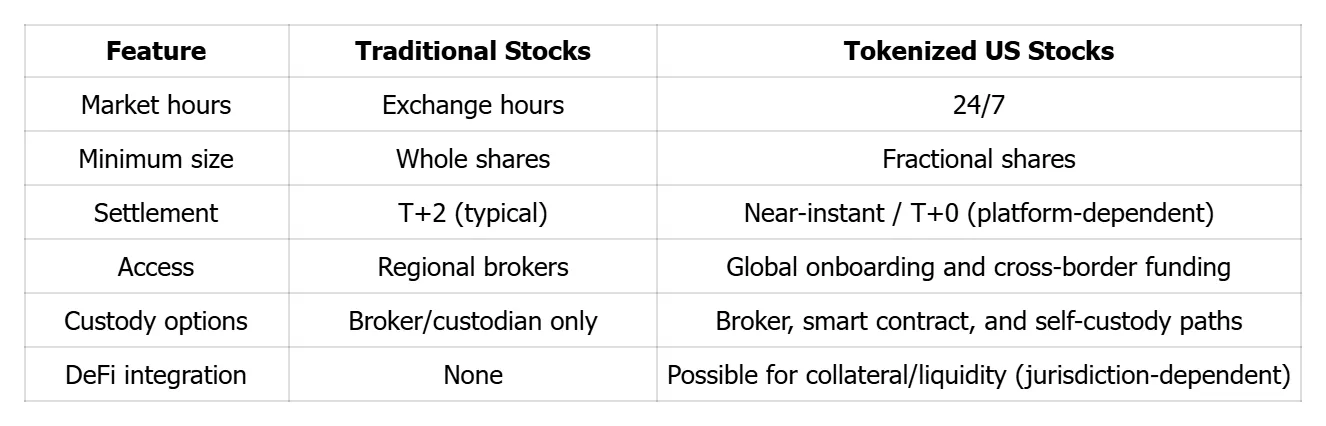 | Feature | Traditional Stocks | Tokenized US Stocks |
|---|---|---|
| Market hours | Exchange hours | 24/7 |
| Minimum size | Whole shares | Fractional shares |
| Settlement | T+2 (typical) | Near-instant / T+0 (platform-dependent) |
| Access | Regional brokers | Global onboarding and cross-border funding |
| Custody options | Broker/custodian only | Broker, smart contract, and self-custody paths |
| DeFi integration | None | Possible for collateral/liquidity (jurisdiction-dependent) |